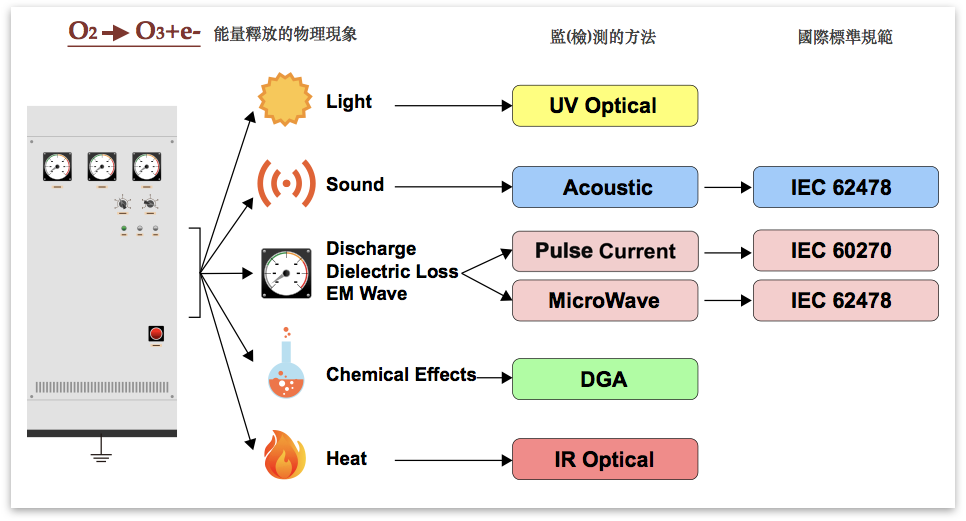 $O_2 \rightarrow O_3+e-$ 能量釋放的物理現象

監(檢)測的方法

國際標準規範

Light

UV Optical

Sound

Acoustic

IEC 62478

Discharge
Dielectric Loss
EM Wave

Pulse Current

IEC 60270

MicroWave

IEC 62478

Chemical Effects

DGA

Heat

IR Optical